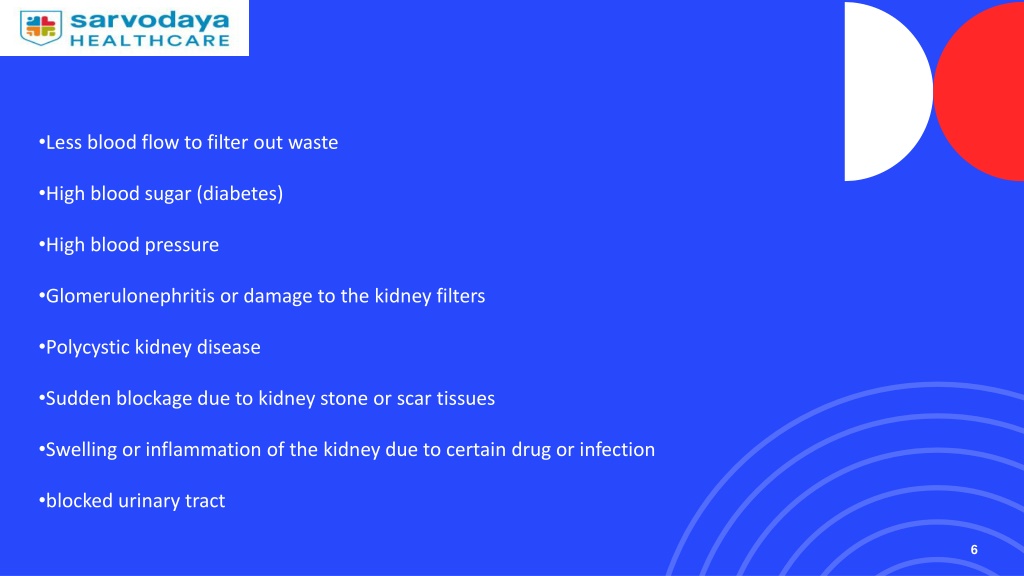 sarvodaya
HEALTHCARE

•Less blood flow to filter out waste

•High blood sugar (diabetes)

•High blood pressure

•Glomerulonephritis or damage to the kidney filters

•Polycystic kidney disease

•Sudden blockage due to kidney stone or scar tissues

•Swelling or inflammation of the kidney due to certain drug or infection

•blocked urinary tract

6